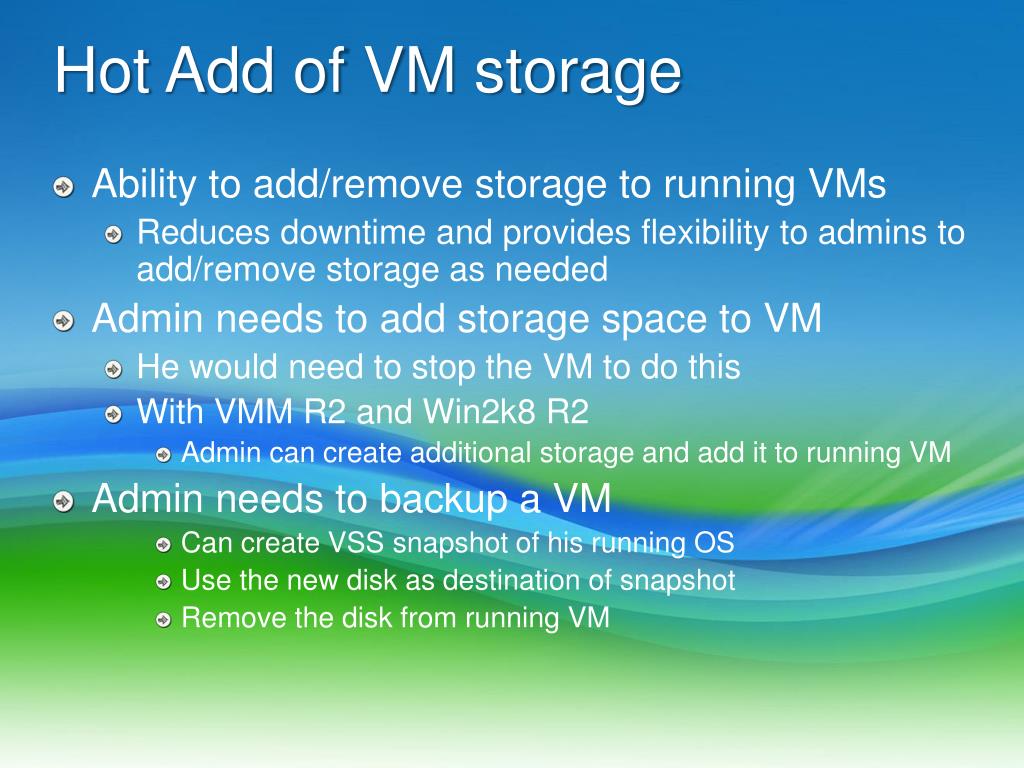 Hot Add of VM storage

Ability to add/remove storage to running VMs

Reduces downtime and provides flexibility to admins to add/remove storage as needed

Admin needs to add storage space to VM

He would need to stop the VM to do this

With VMM R2 and Win2k8 R2

Admin can create additional storage and add it to running VM

Admin needs to backup a VM

Can create VSS snapshot of his running OS

Use the new disk as destination of snapshot

Remove the disk from running VM